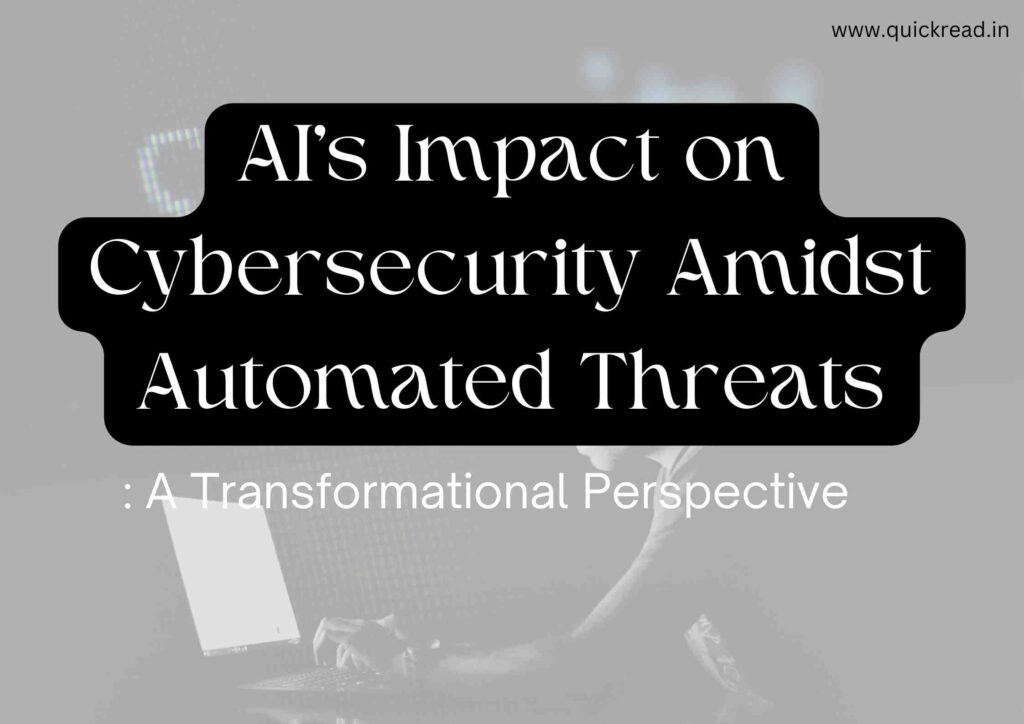 www.quickread.in

AI's Impact on Cybersecurity Amidst Automated Threats

: A Transformational Perspective